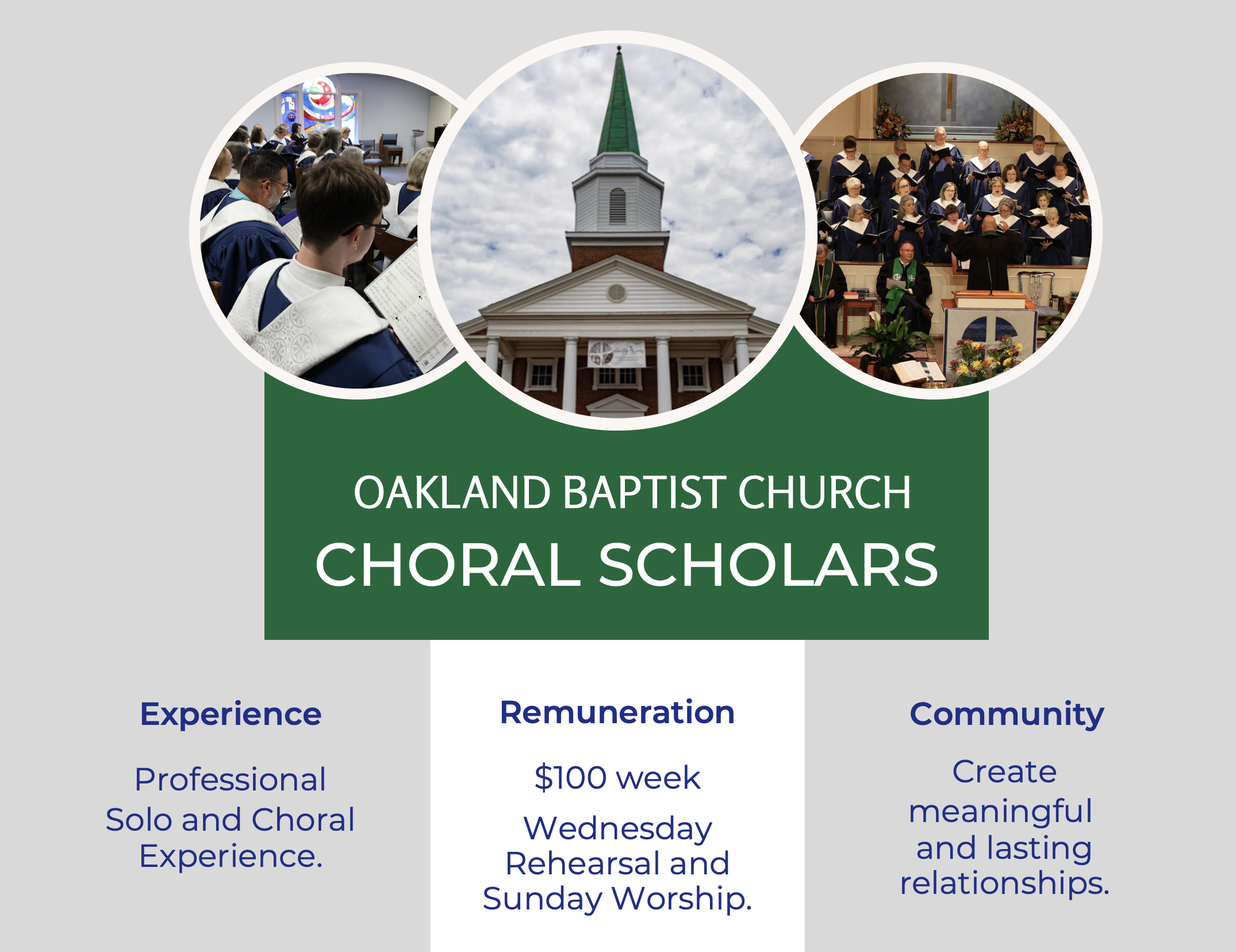 OAKLAND BAPTIST CHURCH
CHORAL SCHOLARS

Experience

Professional Solo and Choral Experience.

Remuneration

$100 week

Wednesday Rehearsal and Sunday Worship.

Community

Create meaningful and lasting relationships.